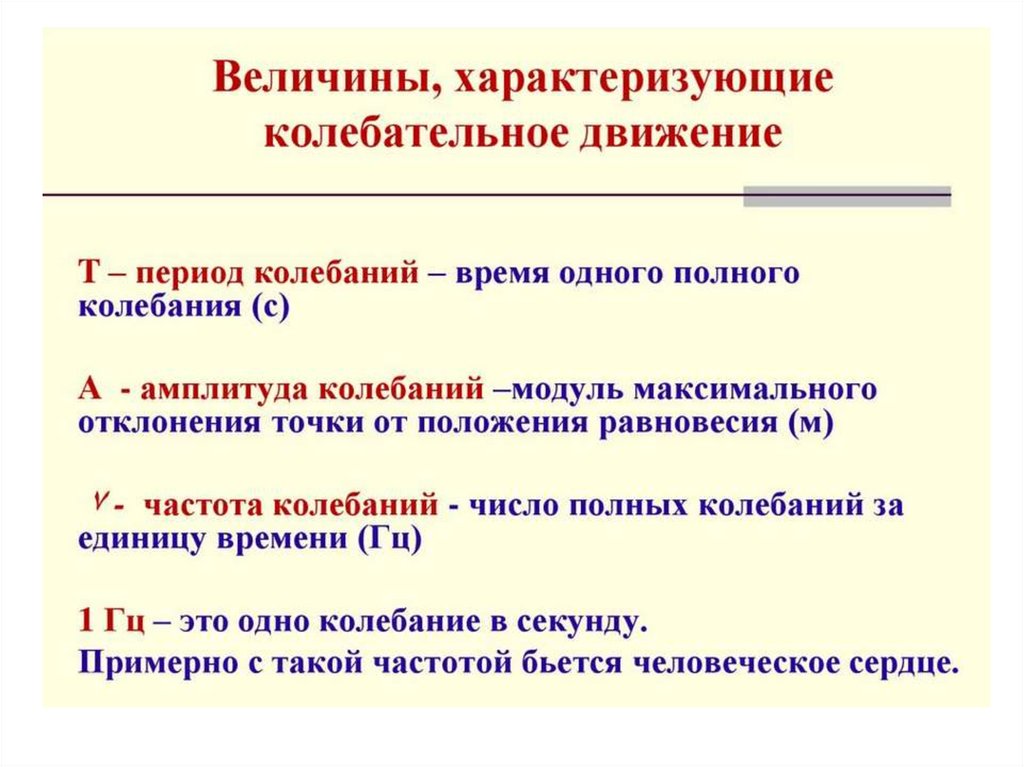 Величины, характеризующие колебательное движение

Т – период колебаний – время одного полного колебания (с)

А - амплитуда колебаний –модуль максимального отклонения точки от положения равновесия (м)

$\nu$ - частота колебаний - число полных колебаний за единицу времени (Гц)

1 Гц – это одно колебание в секунду.
Примерно с такой частотой бьется человеческое сердце.